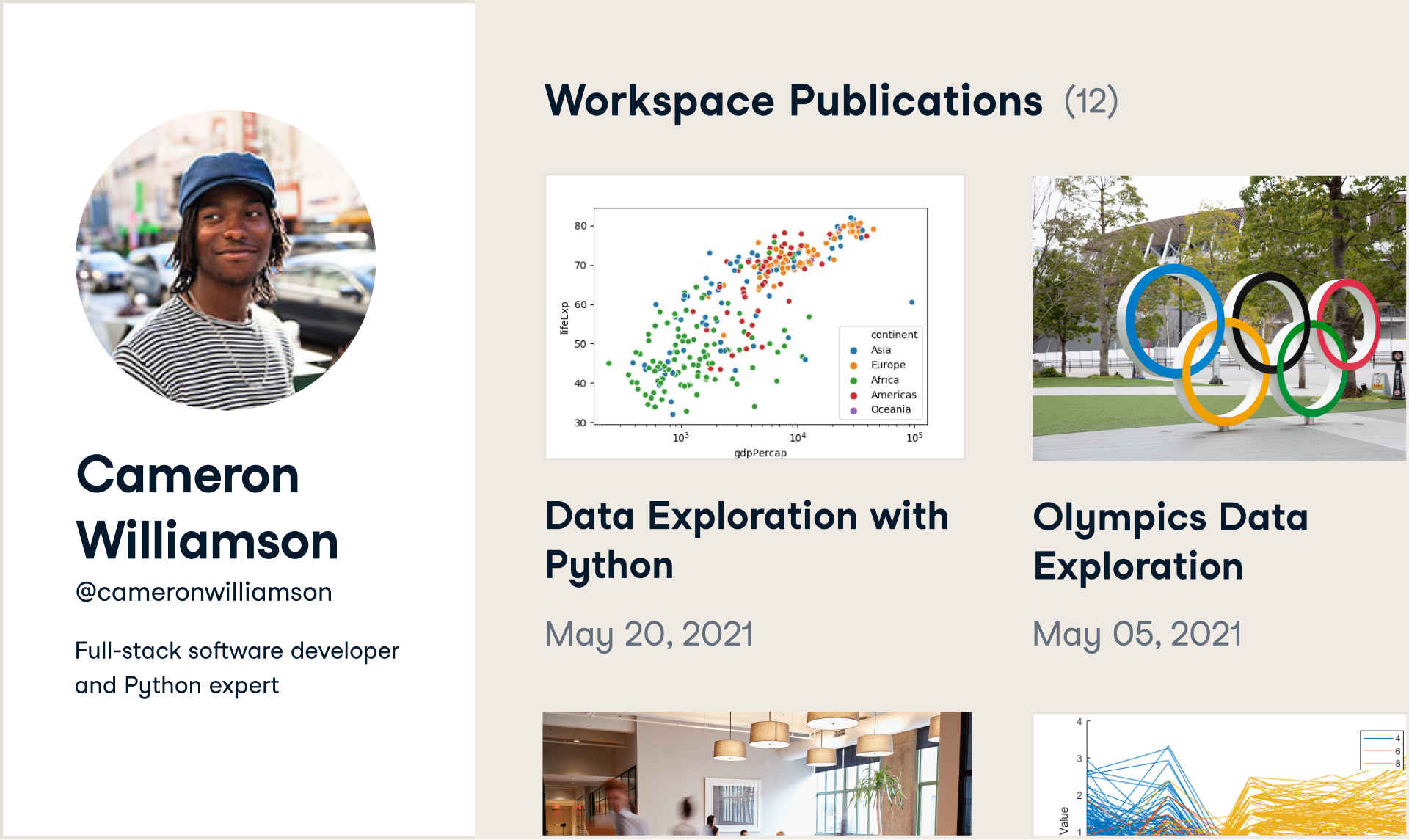 Cameron Williamson
@cameronwilliamson

Full-stack software developer and Python expert

Workspace Publications (12)

80
70
60
50
40
30
lifeExp
$10^3$
$10^4$
$10^5$
gdpPercap
continent
Asia
Europe
Africa
Americas
Oceania

Data Exploration with Python

May 20, 2021

Olympics Data Exploration

May 05, 2021

4
3
2
1
Value
4
6
8